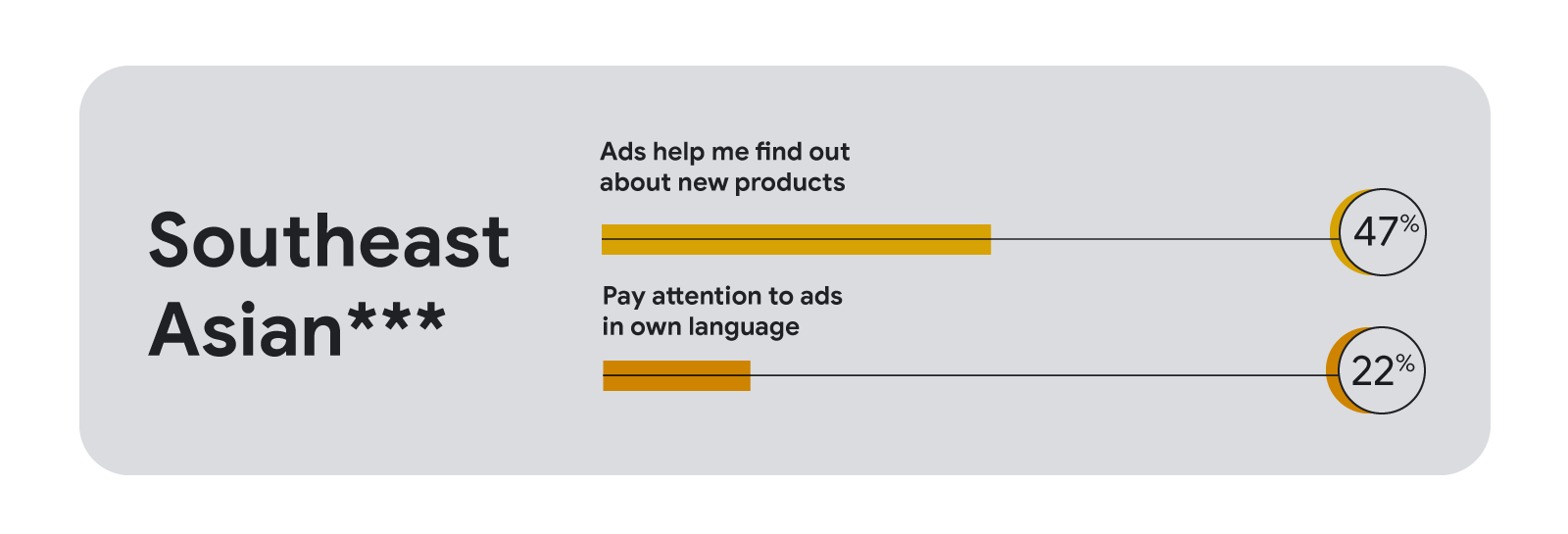 Southeast Asian***

Ads help me find out about new products

47%

Pay attention to ads in own language

22%